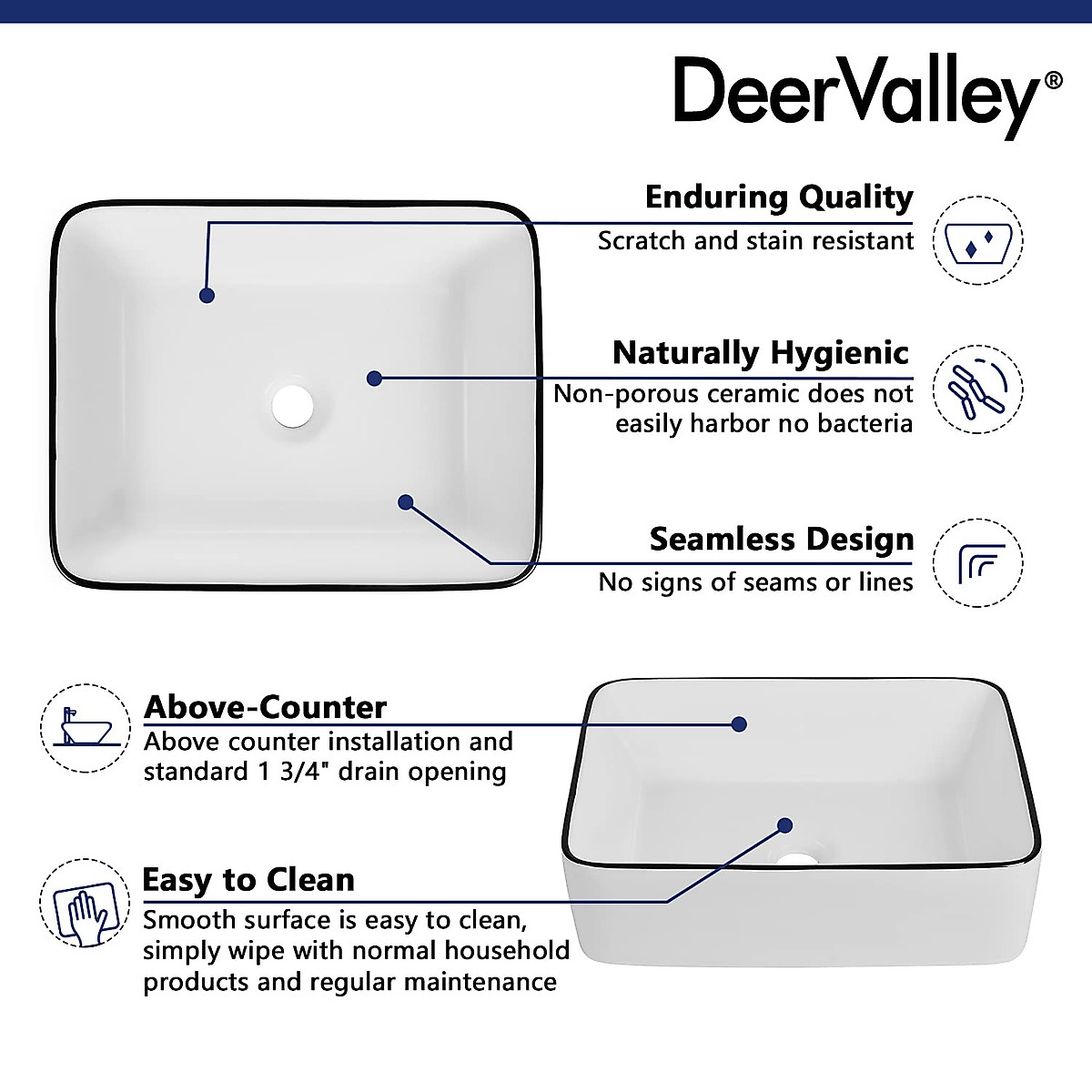 DeerValley®

Enduring Quality
Scratch and stain resistant

Naturally Hygienic
Non-porous ceramic does not easily harbor no bacteria

Seamless Design
No signs of seams or lines

Above-Counter
Above counter installation and standard 1 3/4" drain opening

Easy to Clean
Smooth surface is easy to clean, simply wipe with normal household products and regular maintenance